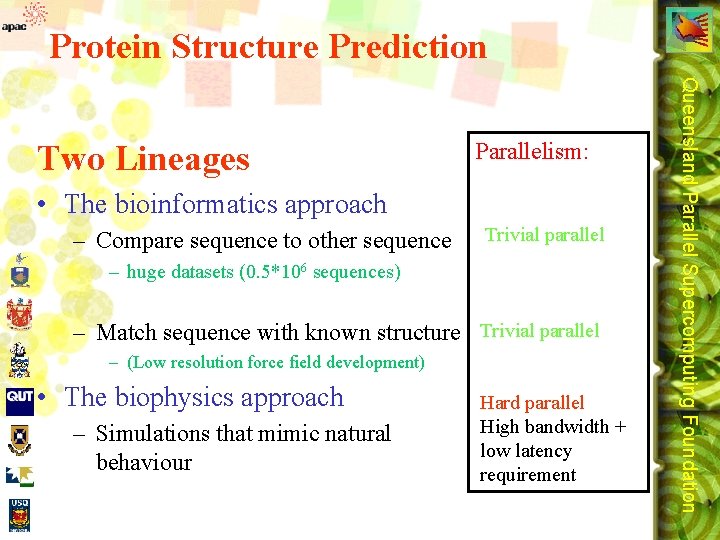 apac

Protein Structure Prediction

Two Lineages

• The bioinformatics approach
– Compare sequence to other sequence
– huge datasets ($0.5*10^6$ sequences)
– Match sequence with known structure
– (Low resolution force field development)

• The biophysics approach
– Simulations that mimic natural behaviour

Parallelism:

Trivial parallel

Trivial parallel

Hard parallel
High bandwidth + low latency requirement

QUT

USQ

Queensland Parallel Supercomputing Foundation